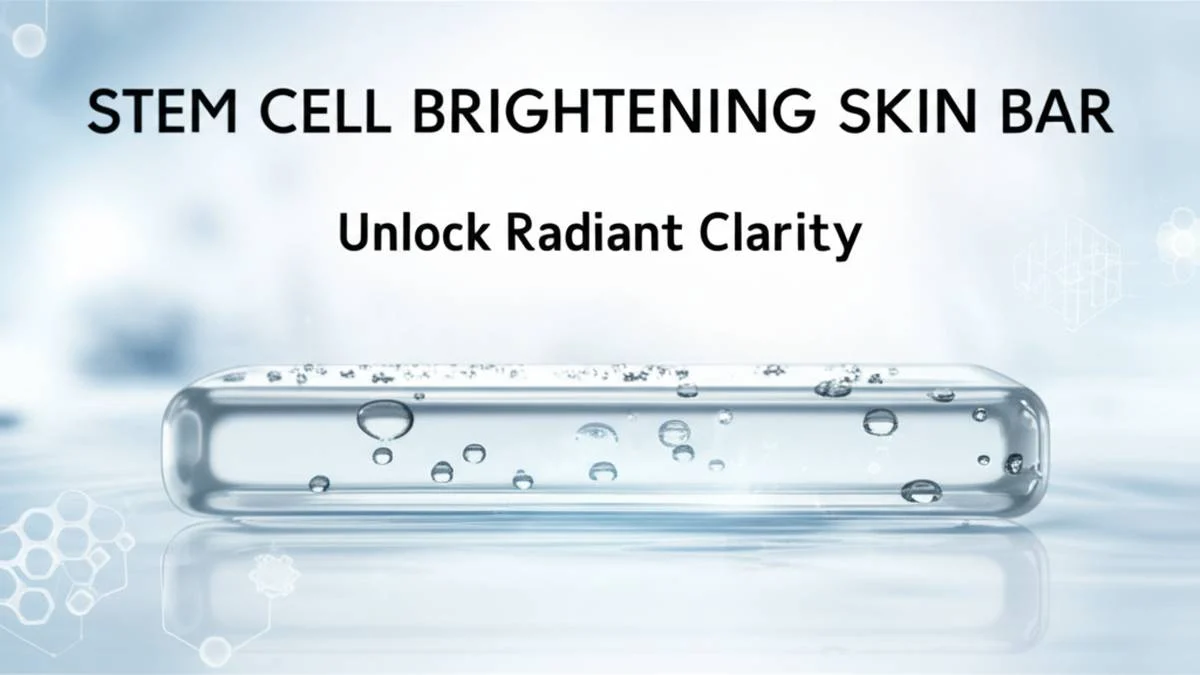 STEM CELL BRIGHTENING SKIN BAR

Unlock Radiant Clarity